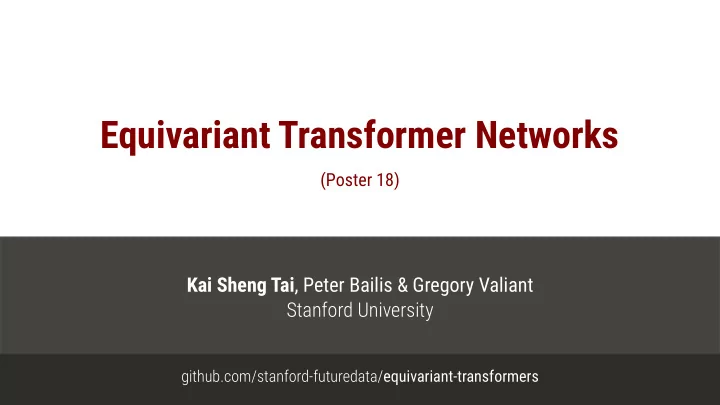 Equivariant Transformer Networks

(Poster 18)

Kai Sheng Tai, Peter Bailis & Gregory Valiant
Stanford University

github.com/stanford-futuredata/equivariant-transformers